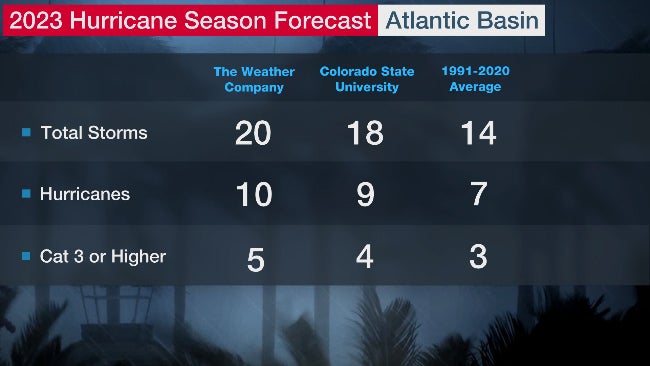 2023 Hurricane Season Forecast Atlantic Basin

| | The Weather Company | Colorado State University | 1991-2020 Average |
|---|---|---|---|
| Total Storms | 20 | 18 | 14 |
| Hurricanes | 10 | 9 | 7 |
| Cat 3 or Higher | 5 | 4 | 3 |